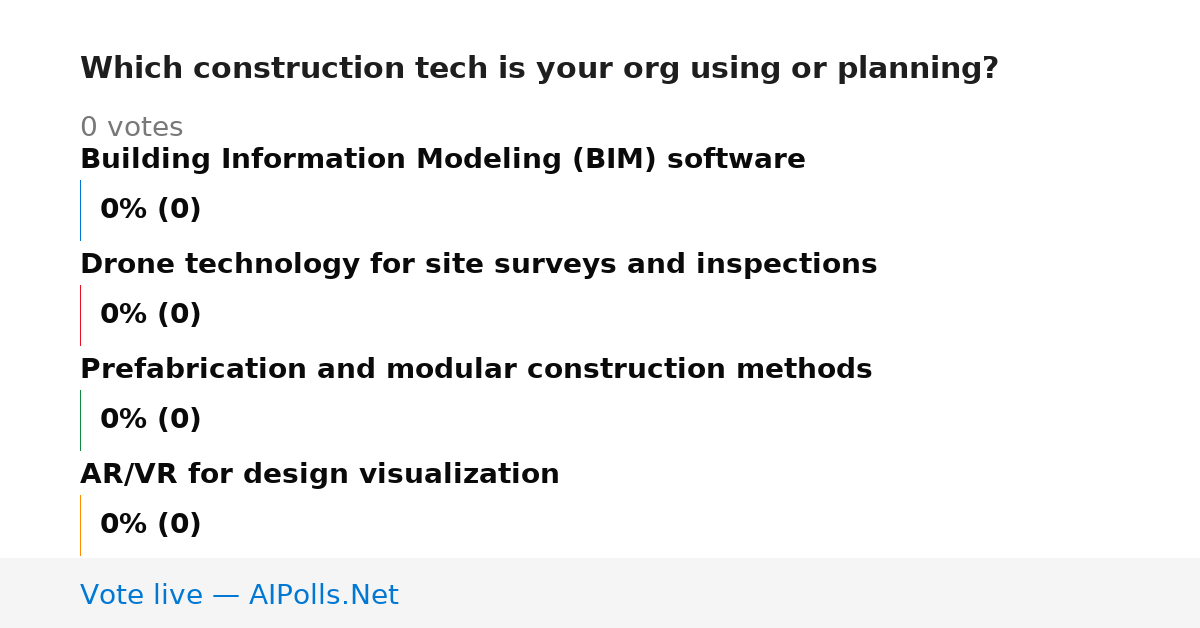 Which construction tech is your org using or planning?

0 votes

Building Information Modeling (BIM) software

0% (0)

Drone technology for site surveys and inspections

0% (0)

Prefabrication and modular construction methods

0% (0)

AR/VR for design visualization

0% (0)

Vote live — AIPolls.Net